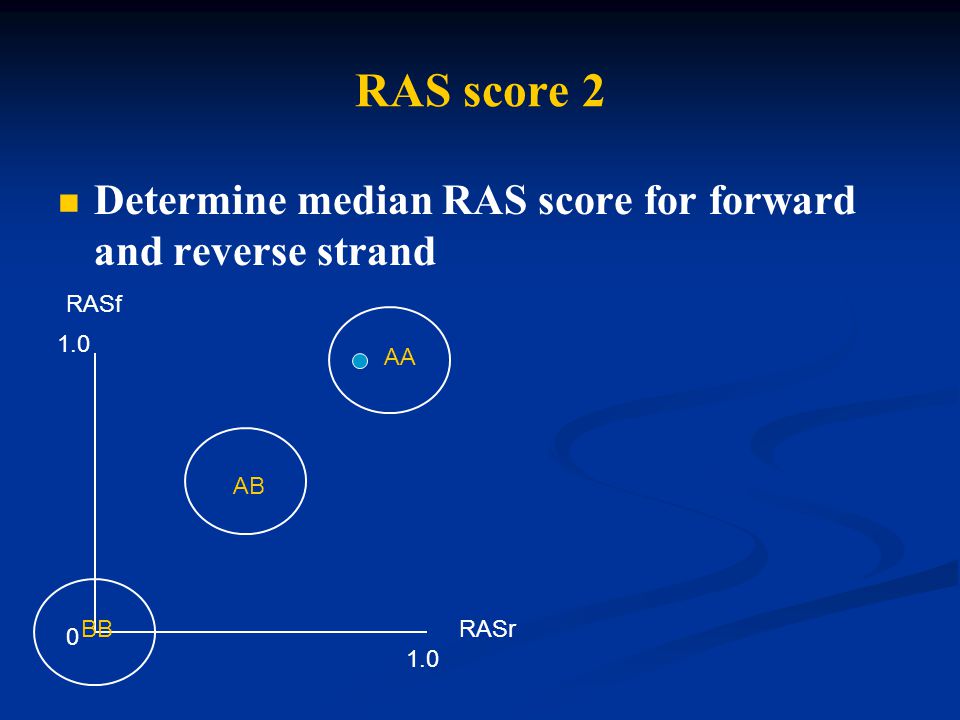 RAS score 2

Determine median RAS score for forward and reverse strand

RASf

1.0

AA

AB

0 BB

RASr

1.0